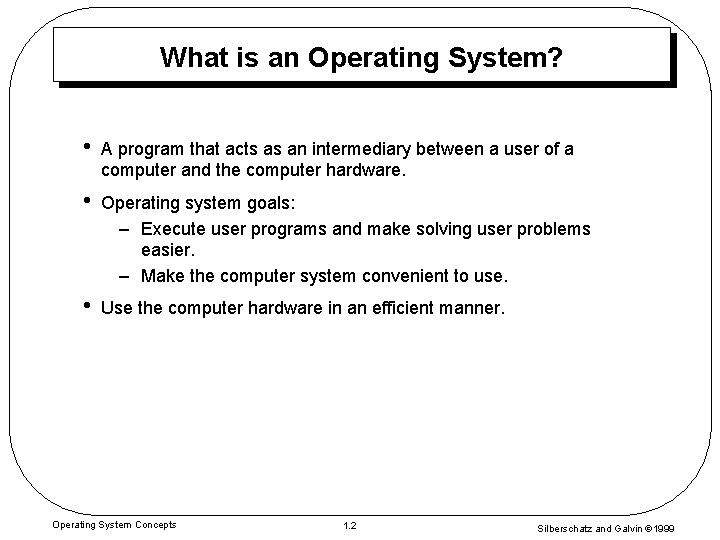 What is an Operating System?

• A program that acts as an intermediary between a user of a computer and the computer hardware.

• Operating system goals:
 – Execute user programs and make solving user problems easier.
 – Make the computer system convenient to use.

• Use the computer hardware in an efficient manner.

Operating System Concepts

1.2

Silberschatz and Galvin ©1999